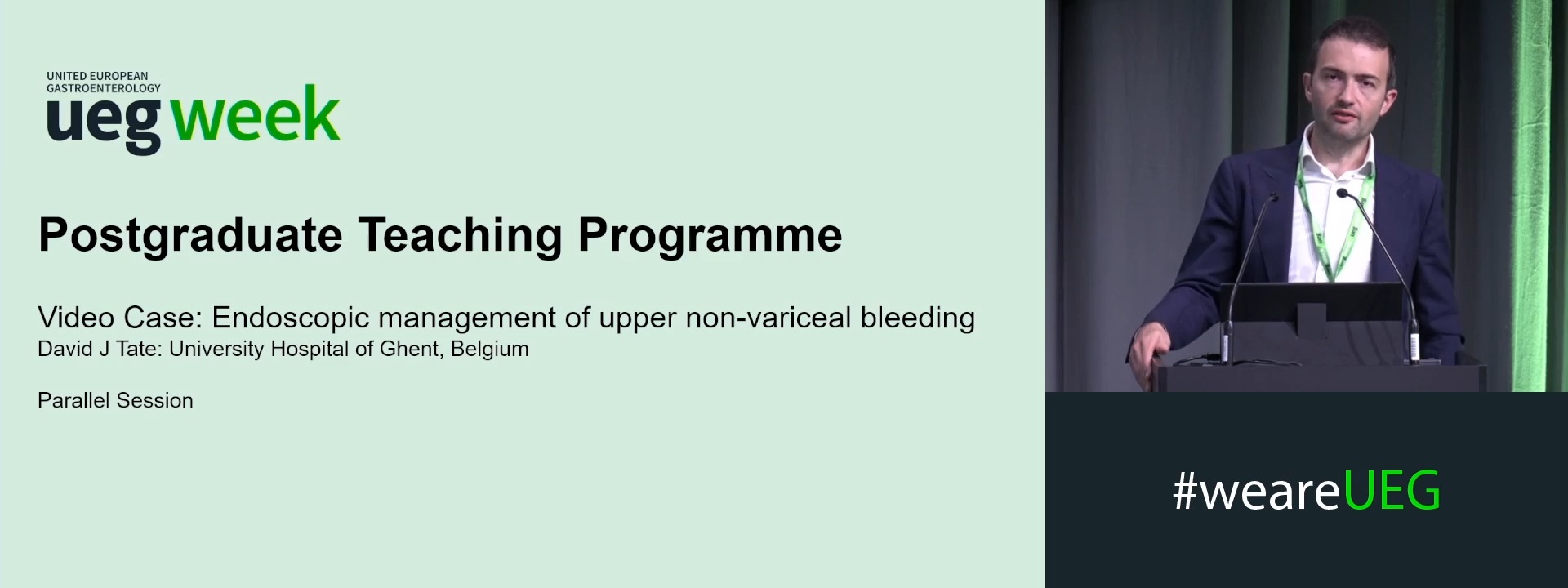 UNITED EUROPEAN
GASTROENTEROLOGY
ueg week

Postgraduate Teaching Programme

Video Case: Endoscopic management of upper non-variceal bleeding
David J Tate: University Hospital of Ghent, Belgium

Parallel Session

#weareUEG